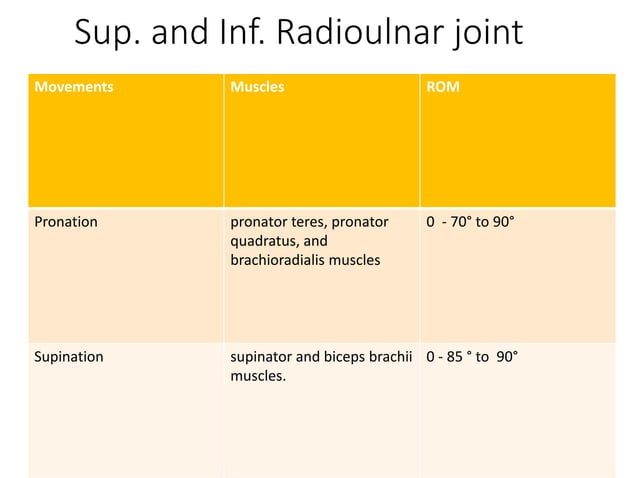 Sup. and Inf. Radioulnar joint

| Movements | Muscles | ROM |
|---|---|---|
| Pronation | pronator teres, pronator quadratus, and brachioradialis muscles | 0 - 70° to 90° |
| Supination | supinator and biceps brachii muscles. | 0 - 85 ° to 90° |